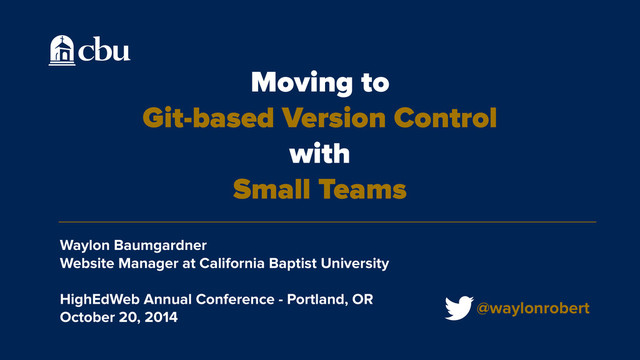 cbu

Moving to
Git-based Version Control
with
Small Teams

Waylon Baumgardner
Website Manager at California Baptist University

HighEdWeb Annual Conference - Portland, OR
October 20, 2014

@waylonrobert